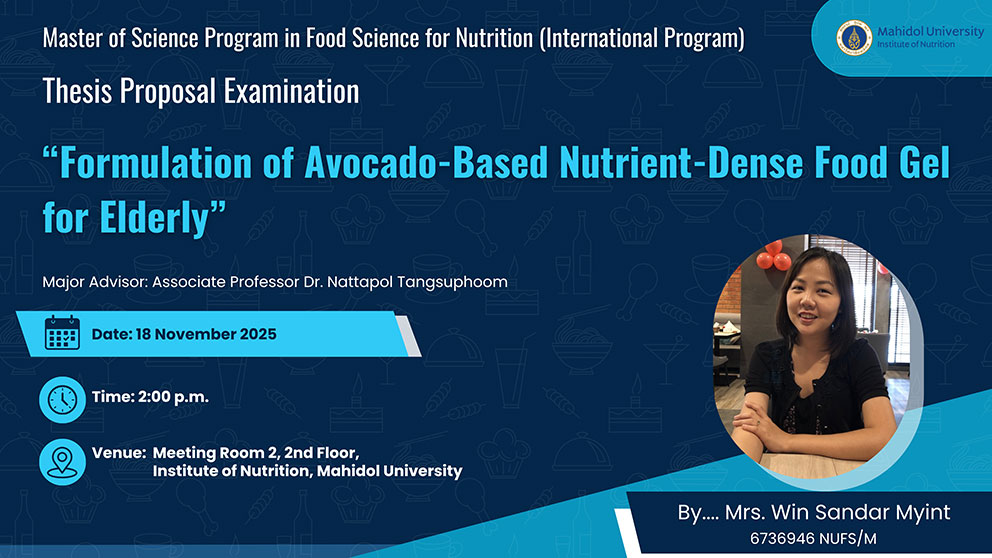 Master of Science Program in Food Science for Nutrition (International Program)

Mahidol University
Institute of Nutrition

Thesis Proposal Examination

“Formulation of Avocado-Based Nutrient-Dense Food Gel for Elderly”

Major Advisor: Associate Professor Dr. Nattapol Tangsuphoom

Date: 18 November 2025

Time: 2:00 p.m.

Venue: Meeting Room 2, 2nd Floor, Institute of Nutrition, Mahidol University

By.... Mrs. Win Sandar Myint
6736946 NUFS/M